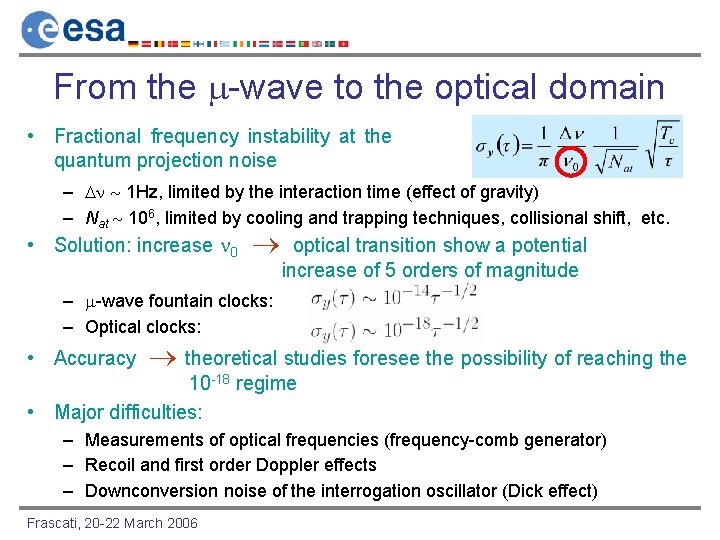 esa

From the $\mu$-wave to the optical domain

• Fractional frequency instability at the quantum projection noise

$\sigma_y(\tau) = \frac{1}{\pi} \frac{\Delta\nu}{\nu_0} \frac{1}{\sqrt{N_{at}}} \sqrt{\frac{T_c}{\tau}}$

– $\Delta\nu \sim$ 1Hz, limited by the interaction time (effect of gravity)

– $N_{at} \sim 10^6$, limited by cooling and trapping techniques, collisional shift, etc.

• Solution: increase $\nu_0$ $\rightarrow$ optical transition show a potential increase of 5 orders of magnitude

– $\mu$-wave fountain clocks: $\sigma_y(\tau) \sim 10^{-14}\tau^{-1/2}$

– Optical clocks: $\sigma_y(\tau) \sim 10^{-18}\tau^{-1/2}$

• Accuracy $\rightarrow$ theoretical studies foresee the possibility of reaching the $10^{-18}$ regime

• Major difficulties:

– Measurements of optical frequencies (frequency-comb generator)

– Recoil and first order Doppler effects

– Downconversion noise of the interrogation oscillator (Dick effect)

Frascati, 20-22 March 2006